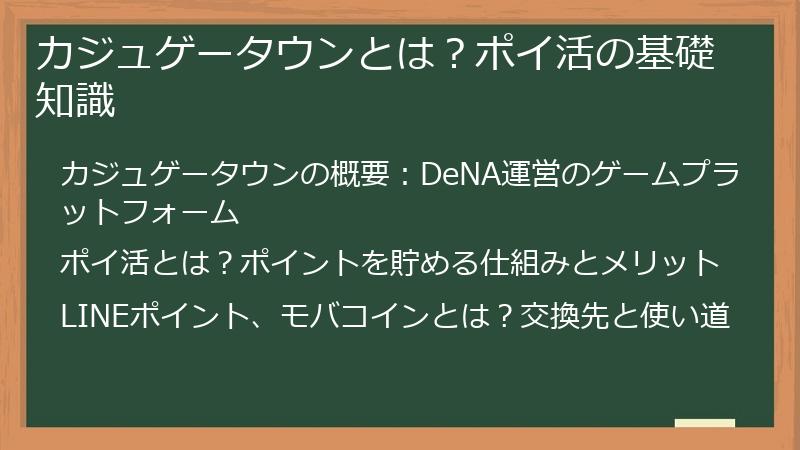 カジュゲータウンとは？ポイ活の基礎知識

カジュゲータウンの概要：DeNA運営のゲームプラットフォーム

ポイ活とは？ポイントを貯める仕組みとメリット

LINEポイント、モバコインとは？交換先と使い道